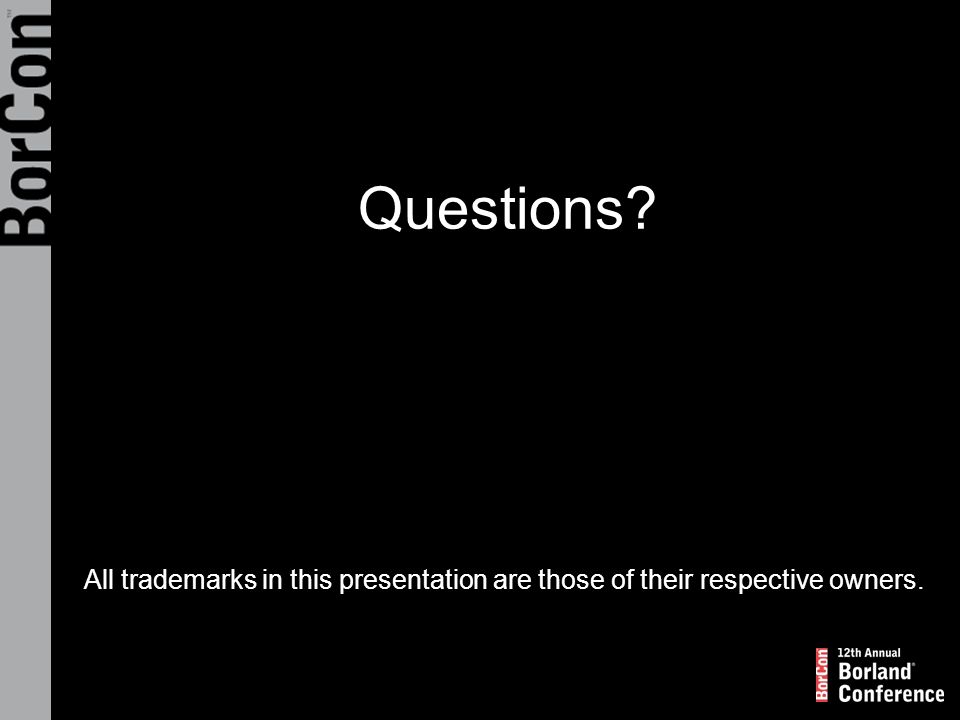 BorCon™

Questions?

All trademarks in this presentation are those of their respective owners.

BorCon 12th Annual Borland® Conference